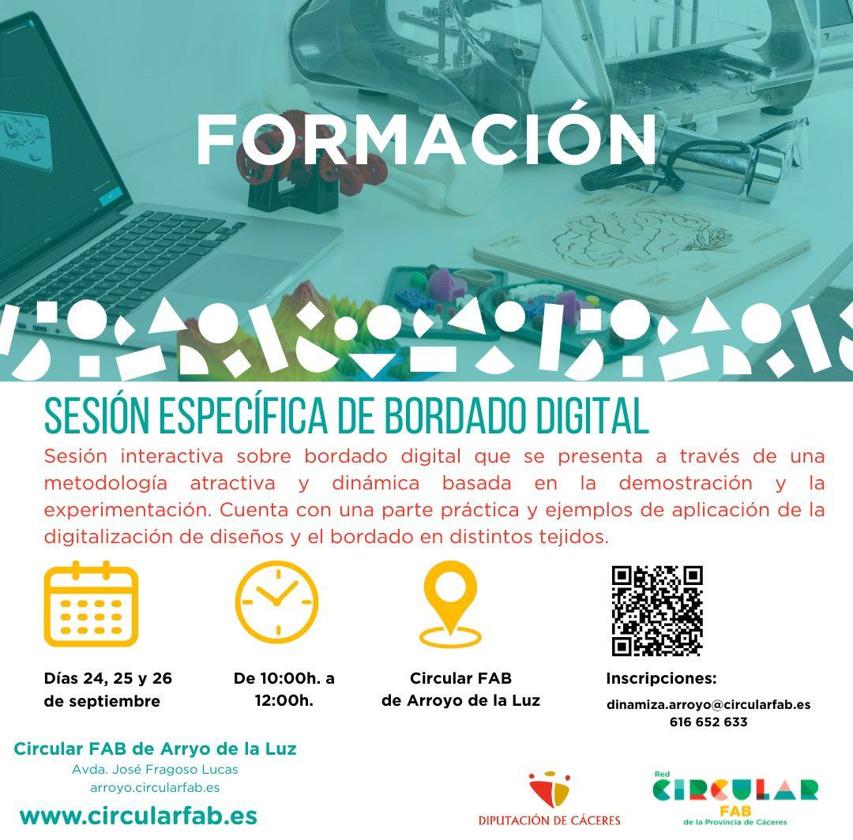 FORMACIÓN

SESIÓN ESPECÍFICA DE BORDADO DIGITAL

Sesión interactiva sobre bordado digital que se presenta a través de una metodología atractiva y dinámica basada en la demostración y la experimentación. Cuenta con una parte práctica y ejemplos de aplicación de la digitalización de diseños y el bordado en distintos tejidos.

Días 24, 25 y 26 de septiembre

De 10:00h. a 12:00h.

Circular FAB de Arroyo de la Luz

Inscripciones:
dinamiza.arroyo@circularfab.es
616 652 633

Circular FAB de Arryo de la Luz
Avda. José Fragoso Lucas
arroyo.circularfab.es
www.circularfab.es

DIPUTACIÓN DE CÁCERES

Red CIRCULAR FAB de la Provincia de Cáceres